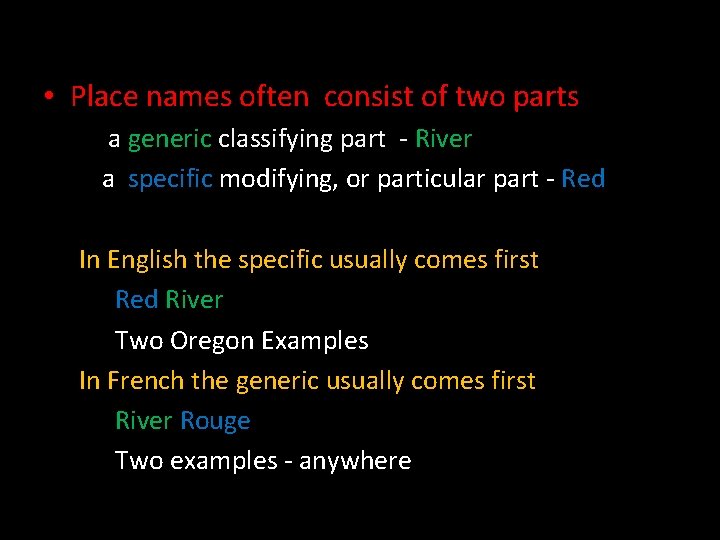 • Place names often consist of two parts

a generic classifying part - River

a specific modifying, or particular part - Red

In English the specific usually comes first

Red River

Two Oregon Examples

In French the generic usually comes first

River Rouge

Two examples - anywhere